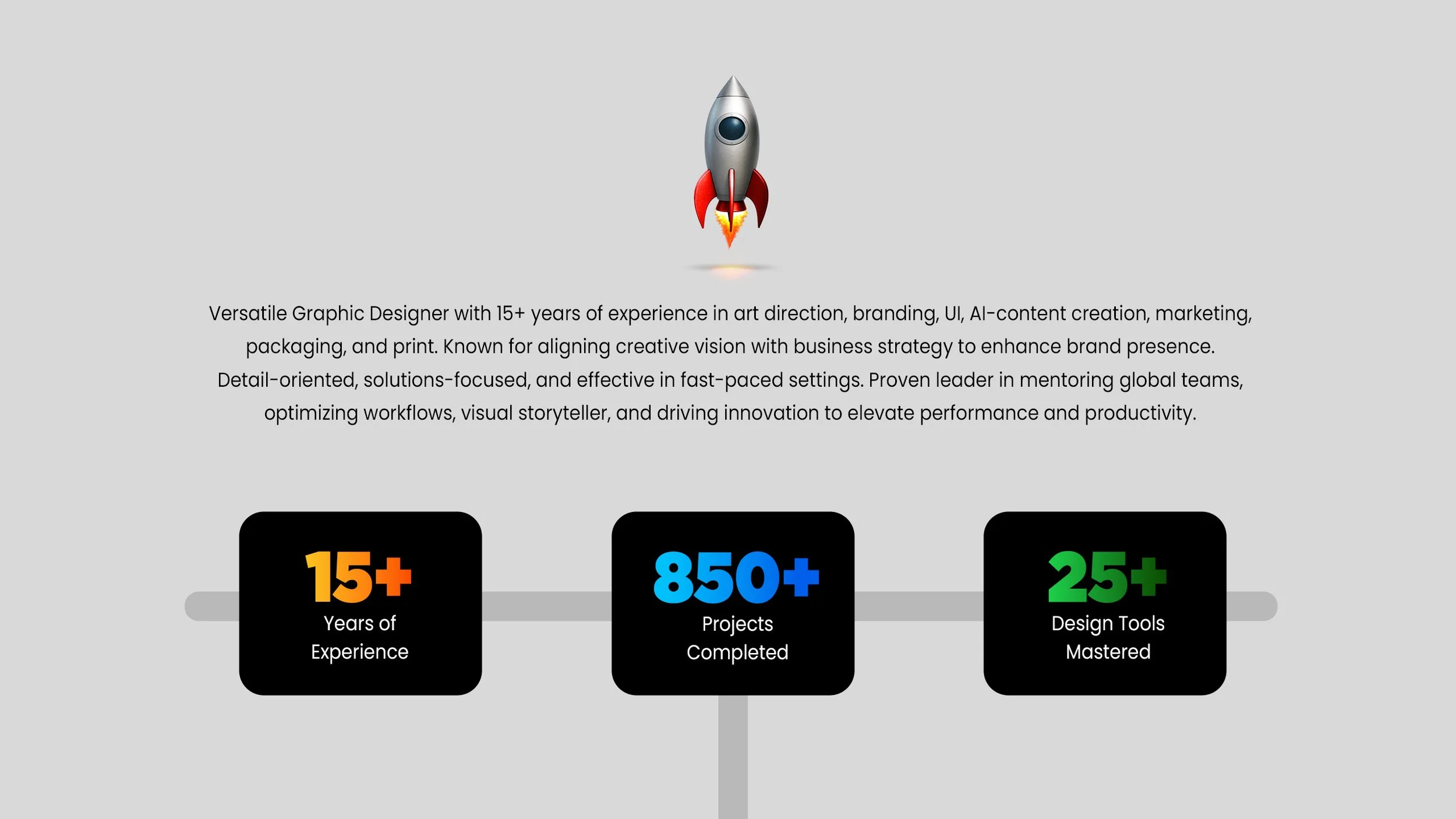 Versatile Graphic Designer with 15+ years of experience in art direction, branding, UI, AI-content creation, marketing, packaging, and print. Known for aligning creative vision with business strategy to enhance brand presence. Detail-oriented, solutions-focused, and effective in fast-paced settings. Proven leader in mentoring global teams, optimizing workflows, visual storyteller, and driving innovation to elevate performance and productivity.

15+
Years of Experience

850+
Projects Completed

25+
Design Tools Mastered